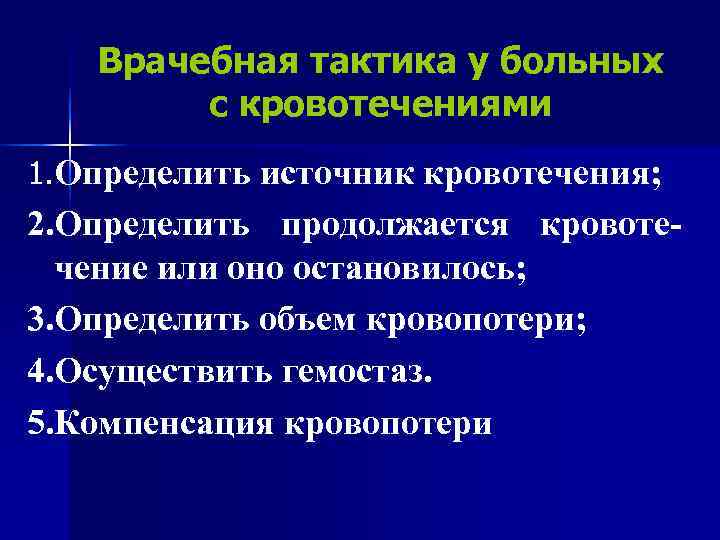 Врачебная тактика у больных с кровотечениями

1.Определить источник кровотечения;

2.Определить продолжается кровотечение или оно остановилось;

3.Определить объем кровопотери;

4.Осуществить гемостаз.

5.Компенсация кровопотери